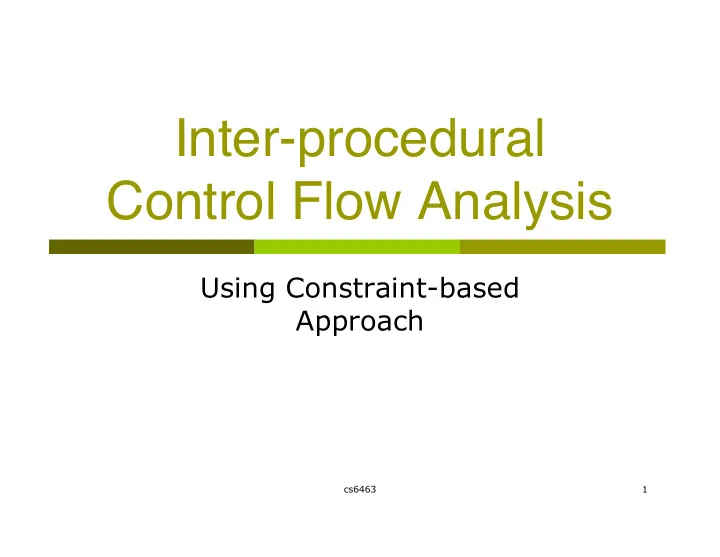 Inter-procedural Control Flow Analysis

Using Constraint-based Approach

cs6463

1